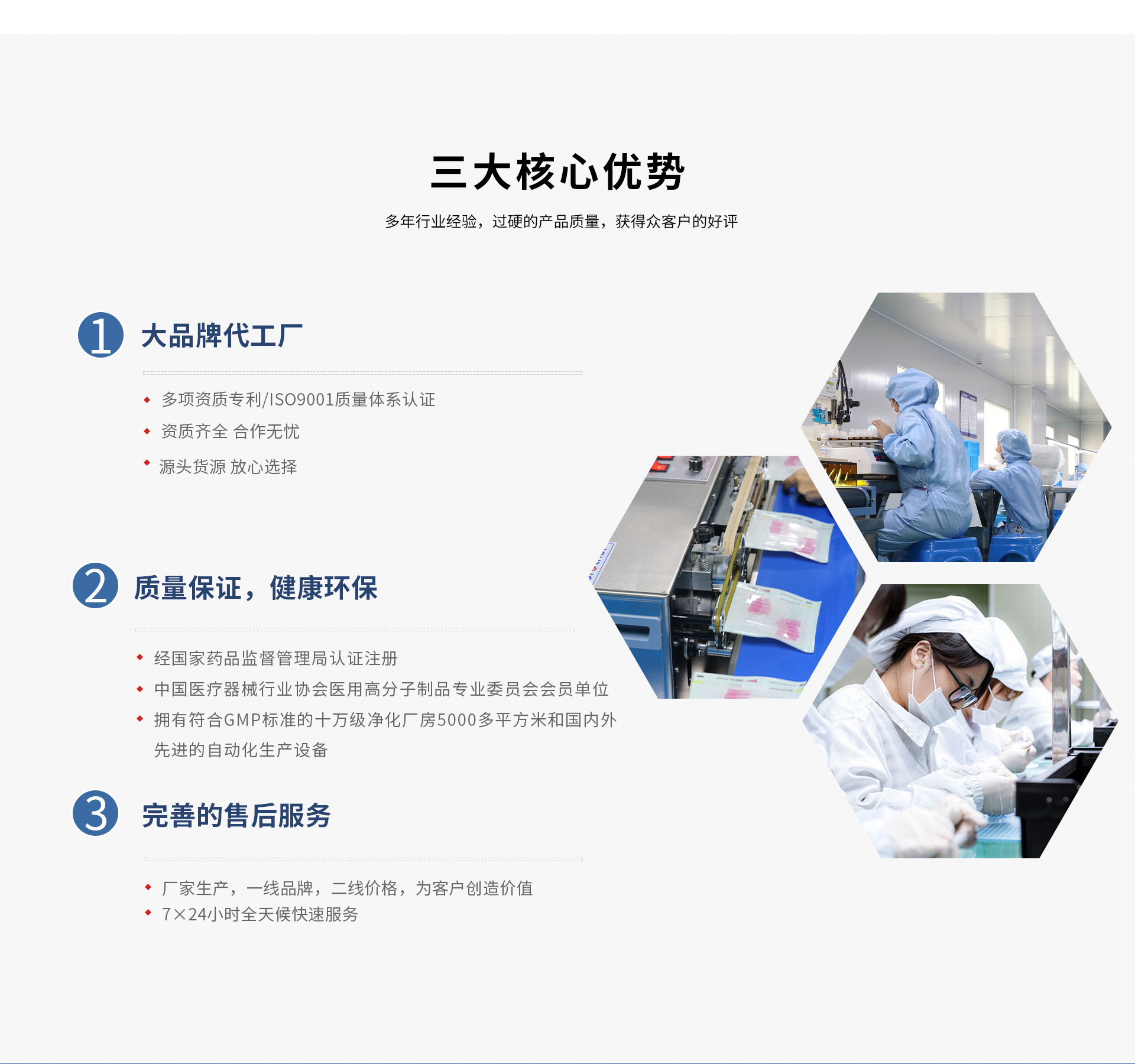 三大核心优势

多年行业经验，过硬的产品质量，获得众客户的好评

1 大品牌代工厂

◆ 多项资质专利/ISO9001质量体系认证
◆ 资质齐全 合作无忧
◆ 源头货源 放心选择

2 质量保证，健康环保

◆ 经国家药品监督管理局认证注册
◆ 中国医疗器械行业协会医用高分子制品专业委员会会员单位
◆ 拥有符合GMP标准的十万级净化厂房5000多平方米和国内外先进的自动化生产设备

3 完善的售后服务

◆ 厂家生产，一线品牌，二线价格，为客户创造价值
◆ 7×24小时全天候快速服务